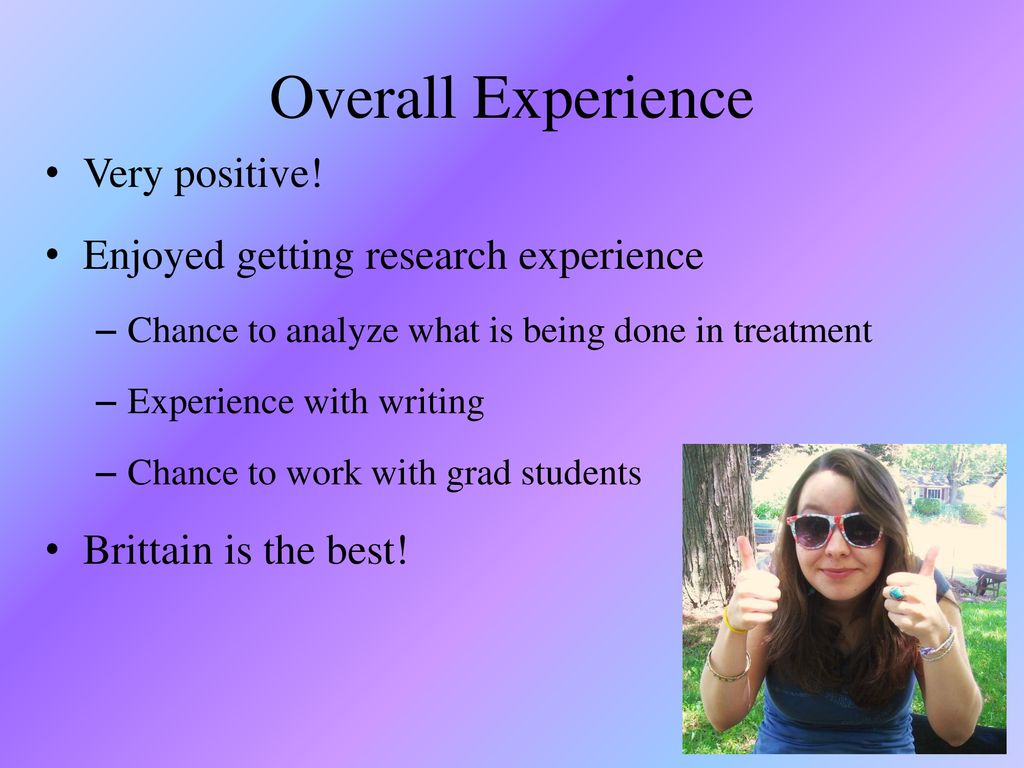 Overall Experience

• Very positive!

• Enjoyed getting research experience

– Chance to analyze what is being done in treatment

– Experience with writing

– Chance to work with grad students

• Brittain is the best!